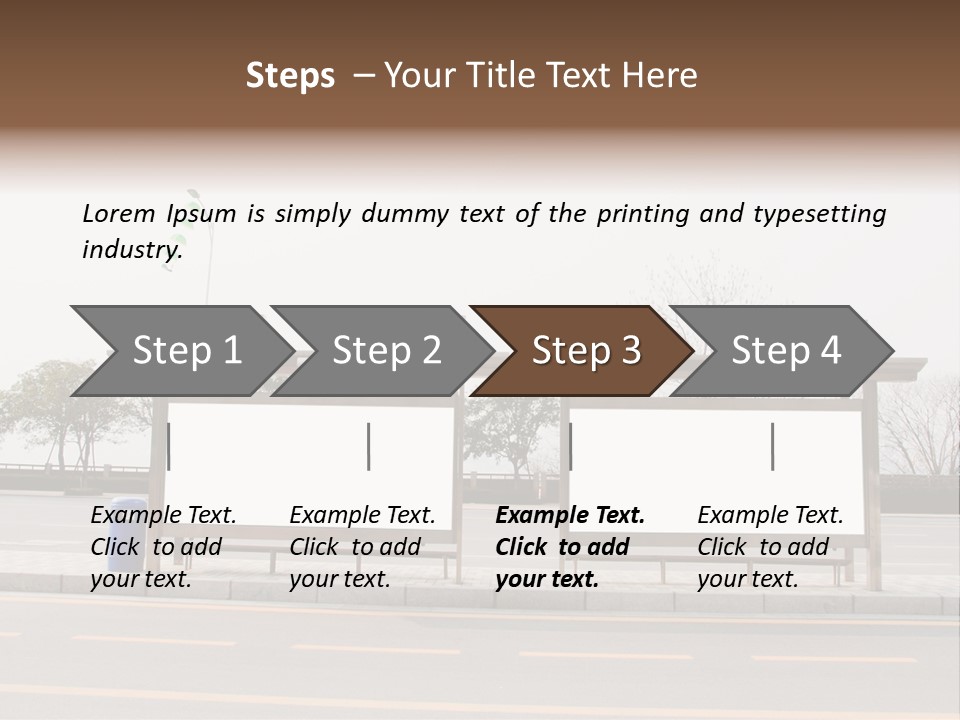 Steps – Your Title Text Here

Lorem Ipsum is simply dummy text of the printing and typesetting industry.

Step 1

Step 2

Step 3

Step 4

Example Text. Click to add your text.

Example Text. Click to add your text.

Example Text. Click to add your text.

Example Text. Click to add your text.